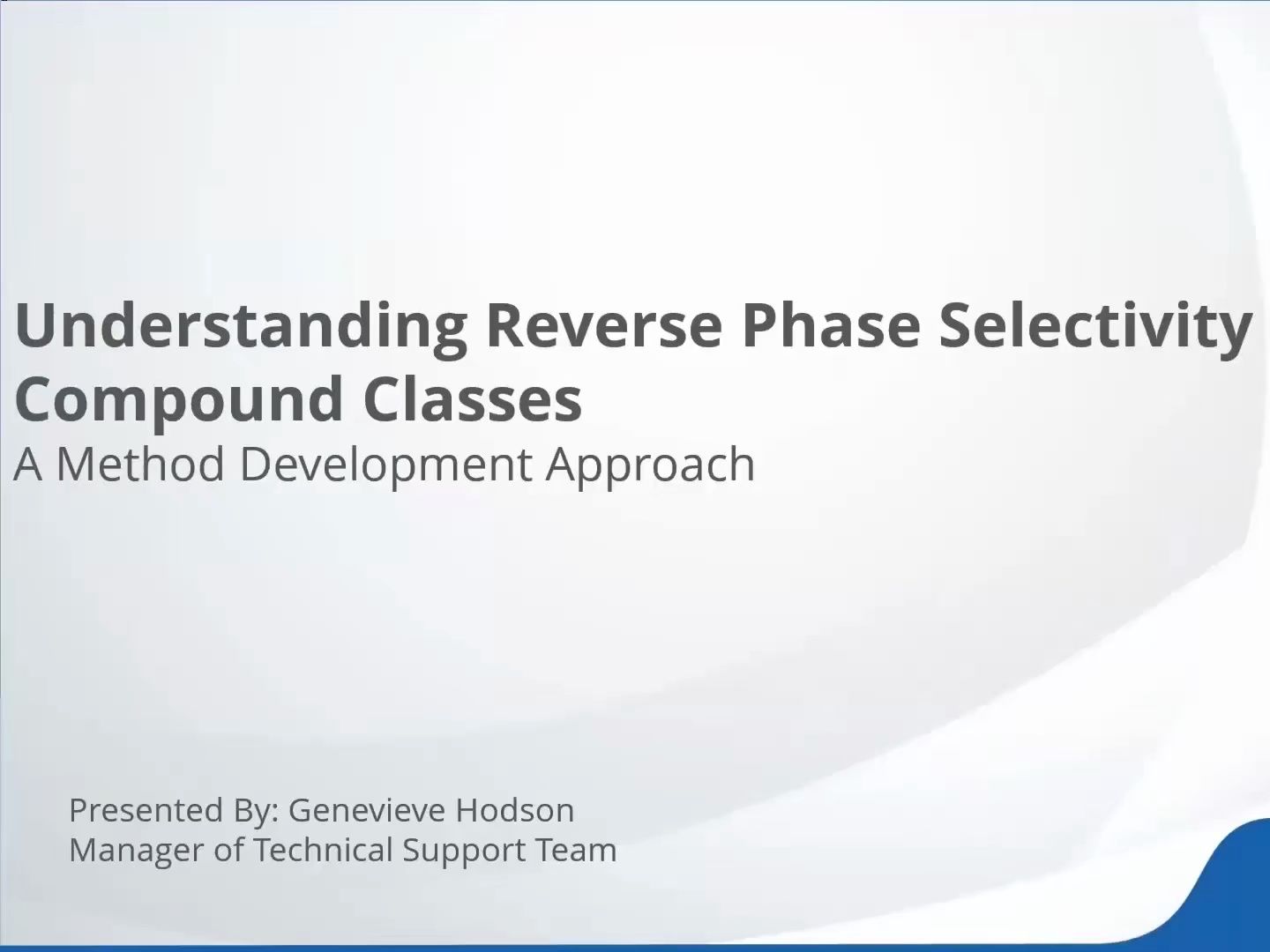 Understanding Reverse Phase Selectivity Compound Classes
A Method Development Approach

Presented By: Genevieve Hodson
Manager of Technical Support Team